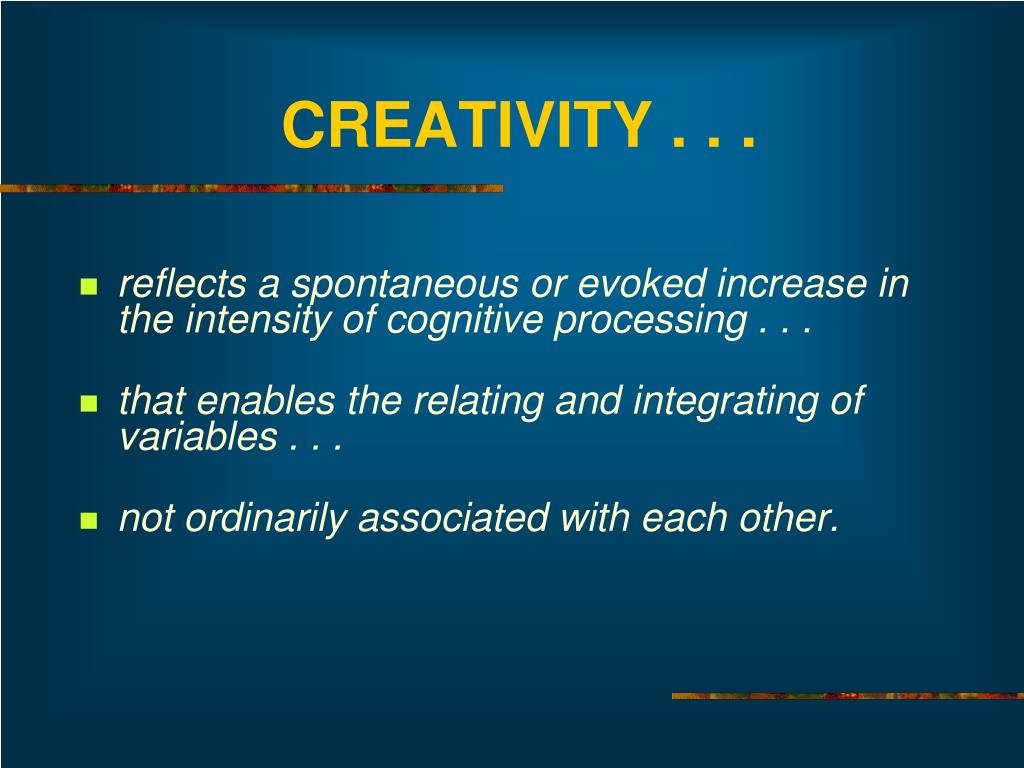 CREATIVITY . . .

- reflects a spontaneous or evoked increase in the intensity of cognitive processing . . .
- that enables the relating and integrating of variables . . .
- not ordinarily associated with each other.